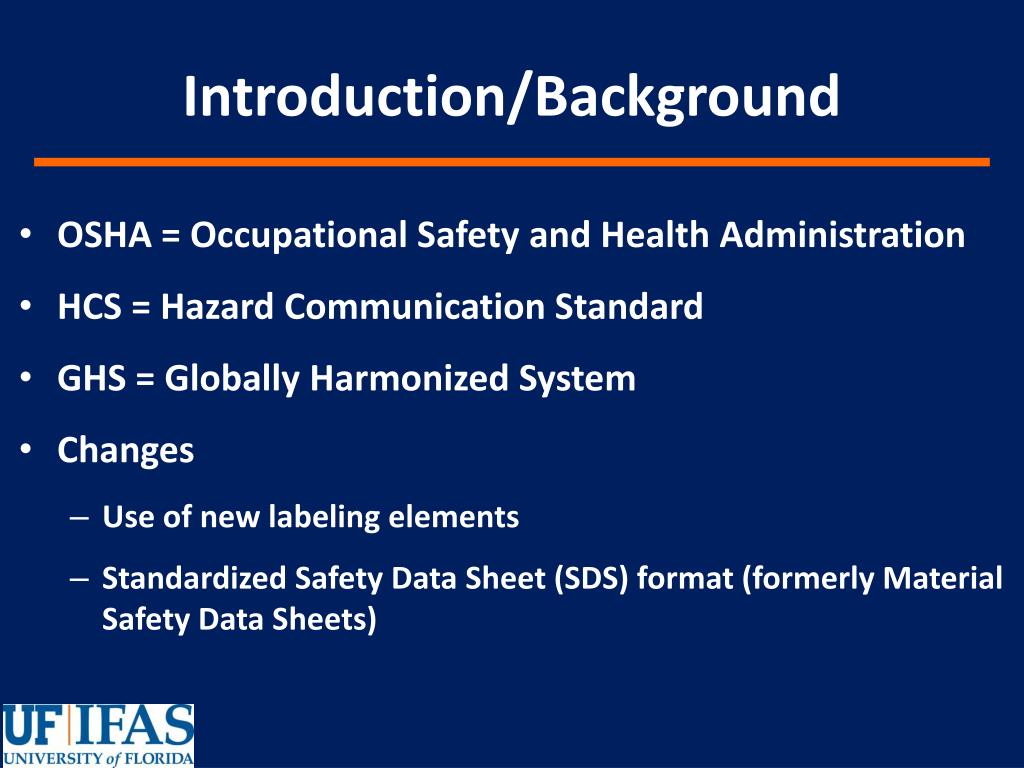 Introduction/Background

• OSHA = Occupational Safety and Health Administration
• HCS = Hazard Communication Standard
• GHS = Globally Harmonized System
• Changes
– Use of new labeling elements
– Standardized Safety Data Sheet (SDS) format (formerly Material Safety Data Sheets)

UF IFAS
UNIVERSITY of FLORIDA